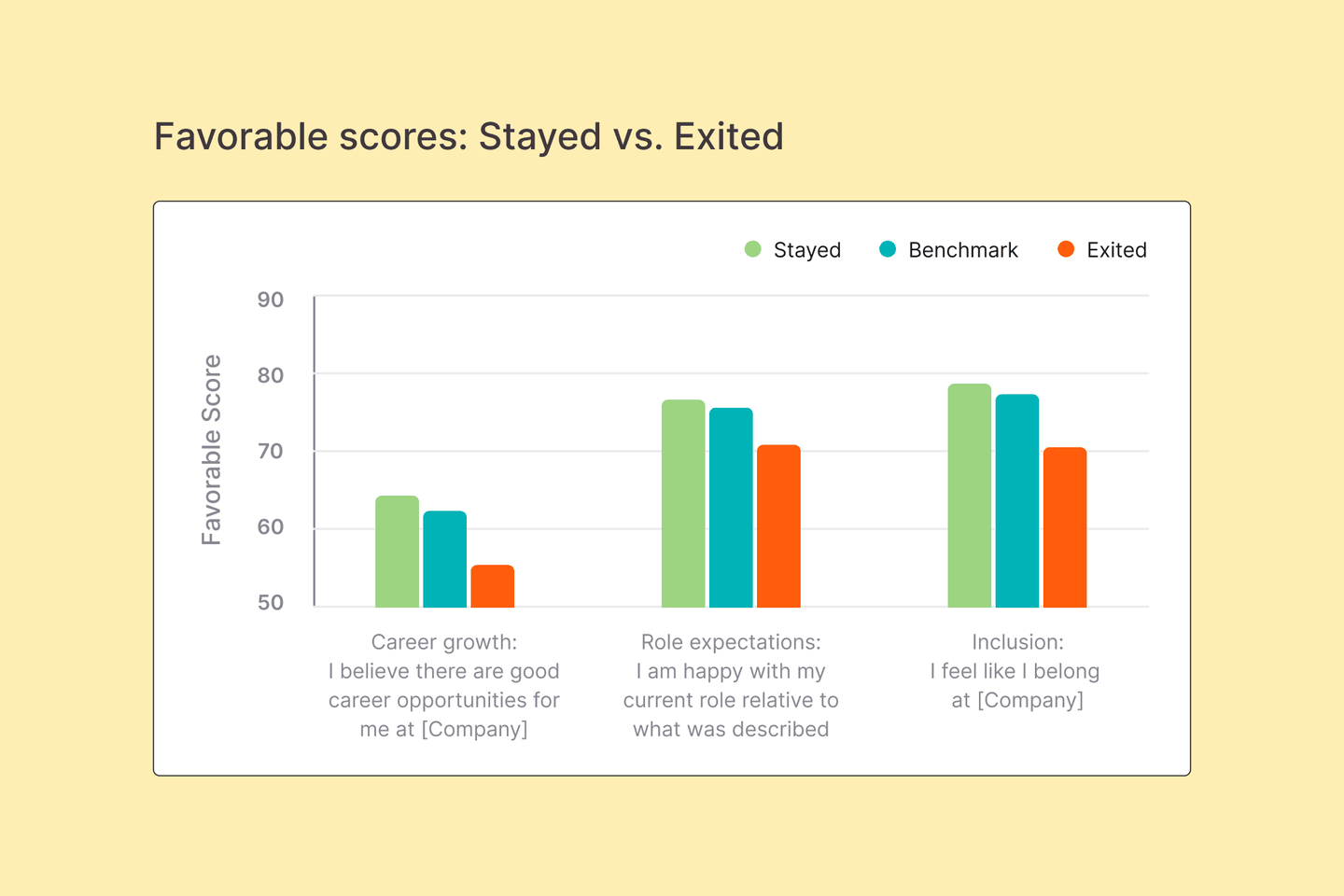 Favorable scores: Stayed vs. Exited

Stayed
Benchmark
Exited

Favorable Score

90
80
70
60
50

Career growth:
I believe there are good career opportunities for me at [Company]

Role expectations:
I am happy with my current role relative to what was described

Inclusion:
I feel like I belong at [Company]